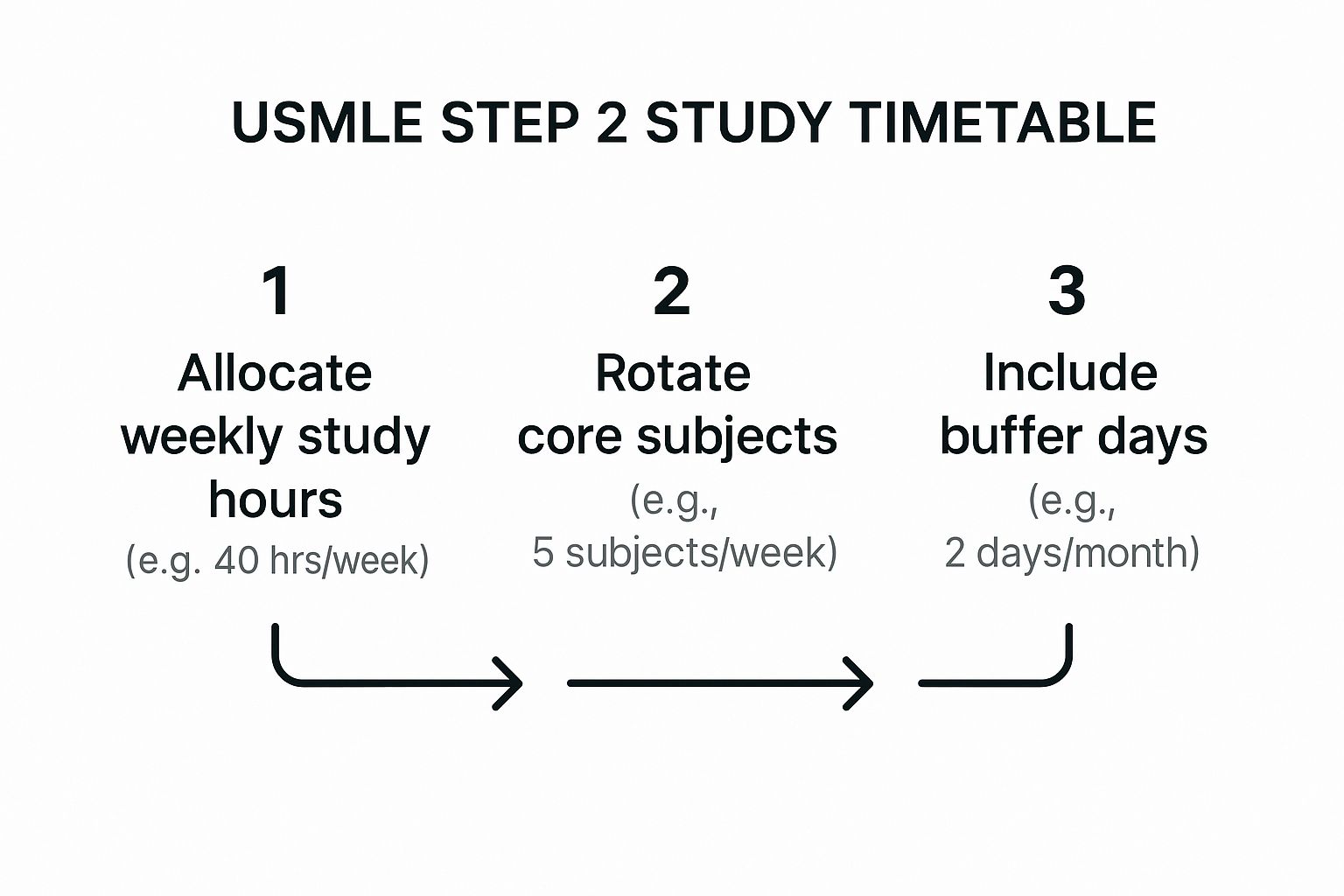 USMLE STEP 2 STUDY TIMETABLE

1
Allocate weekly study hours
(e.g. 40 hrs/week)

2
Rotate core subjects
(e.g., 5 subjects/week)

3
Include buffer days
(e.g., 2 days/month)